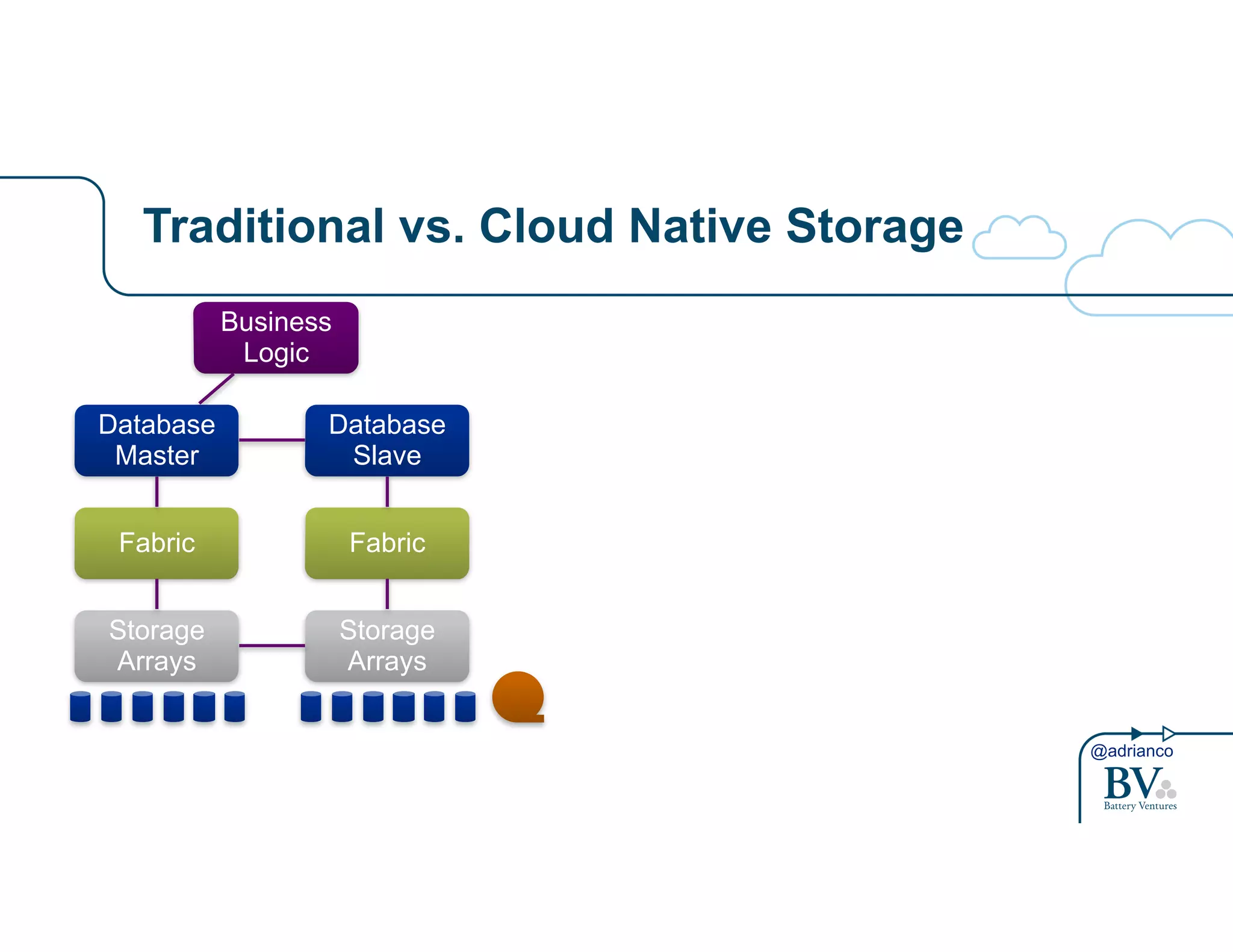 Traditional vs. Cloud Native Storage

Business Logic

Database Master

Database Slave

Fabric

Fabric

Storage Arrays

Storage Arrays

@adrianco

BV

Battery Ventures